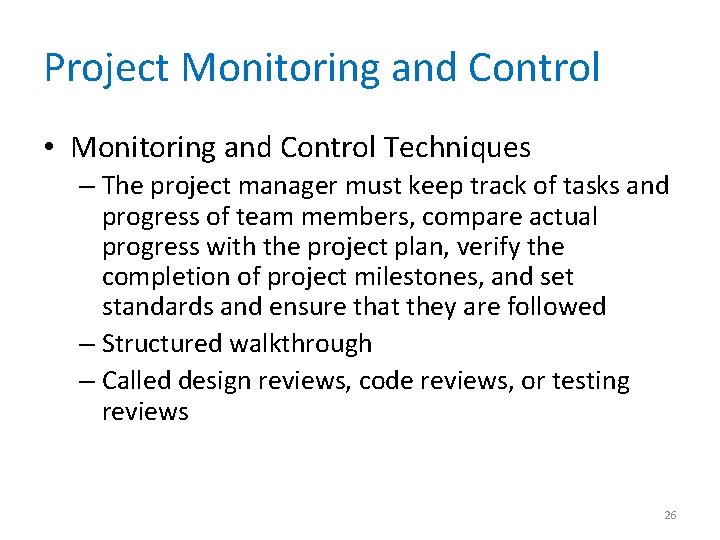 Project Monitoring and Control

• Monitoring and Control Techniques
– The project manager must keep track of tasks and progress of team members, compare actual progress with the project plan, verify the completion of project milestones, and set standards and ensure that they are followed
– Structured walkthrough
– Called design reviews, code reviews, or testing reviews

26